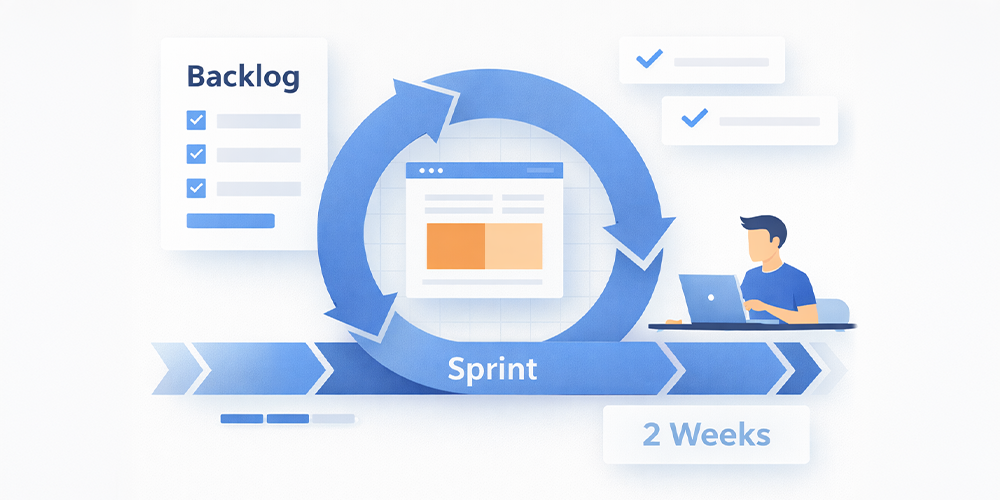 Backlog

Sprint

2 Weeks